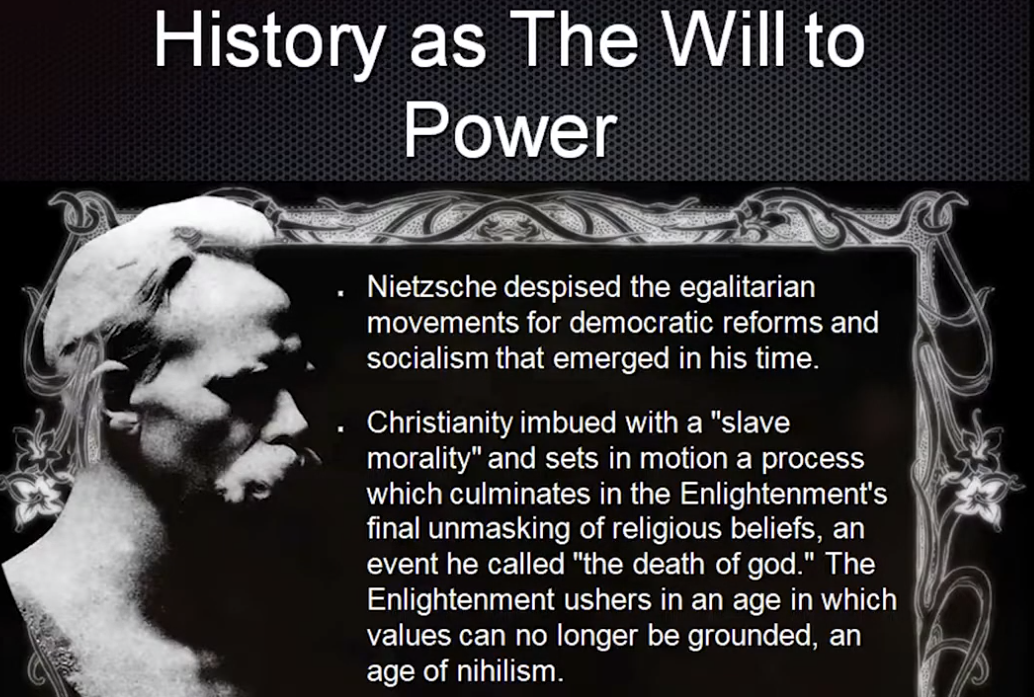 History as The Will to Power

. Nietzsche despised the egalitarian movements for democratic reforms and socialism that emerged in his time.

. Christianity imbued with a "slave morality" and sets in motion a process which culminates in the Enlightenment's final unmasking of religious beliefs, an event he called "the death of god." The Enlightenment ushers in an age in which values can no longer be grounded, an age of nihilism.